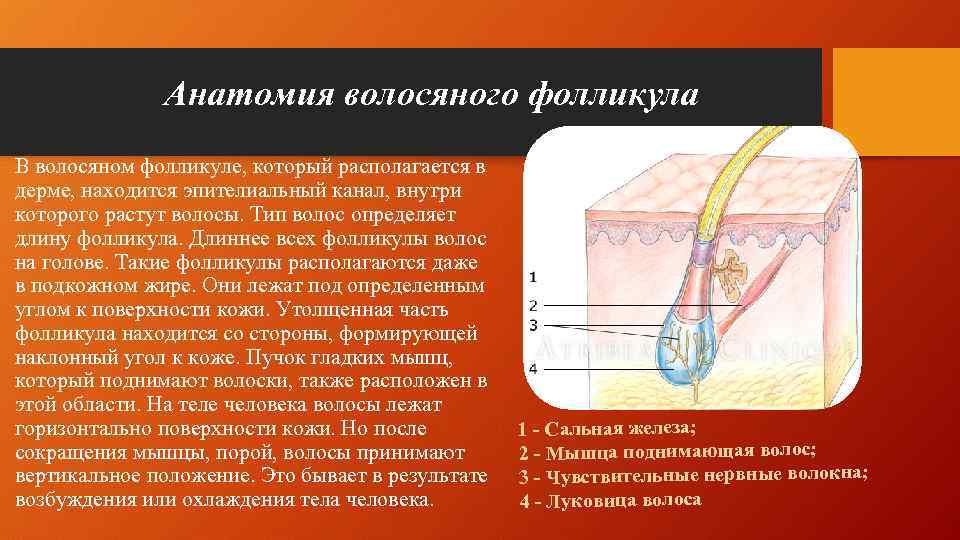 Анатомия волосяного фолликула

В волосяном фолликуле, который располагается в дерме, находится эпителиальный канал, внутри которого растут волосы. Тип волос определяет длину фолликула. Длиннее всех фолликулы волос на голове. Такие фолликулы располагаются даже в подкожном жире. Они лежат под определенным углом к поверхности кожи. Утолщенная часть фолликула находится со стороны, формирующей наклонный угол к коже. Пучок гладких мышц, который поднимают волоски, также расположен в этой области. На теле человека волосы лежат горизонтально поверхности кожи. Но после сокращения мышцы, порой, волосы принимают вертикальное положение. Это бывает в результате возбуждения или охлаждения тела человека.

1
2
3
4

1 - Сальная железа;
2 - Мышца поднимающая волос;
3 - Чувствительные нервные волокна;
4 - Луковица волоса